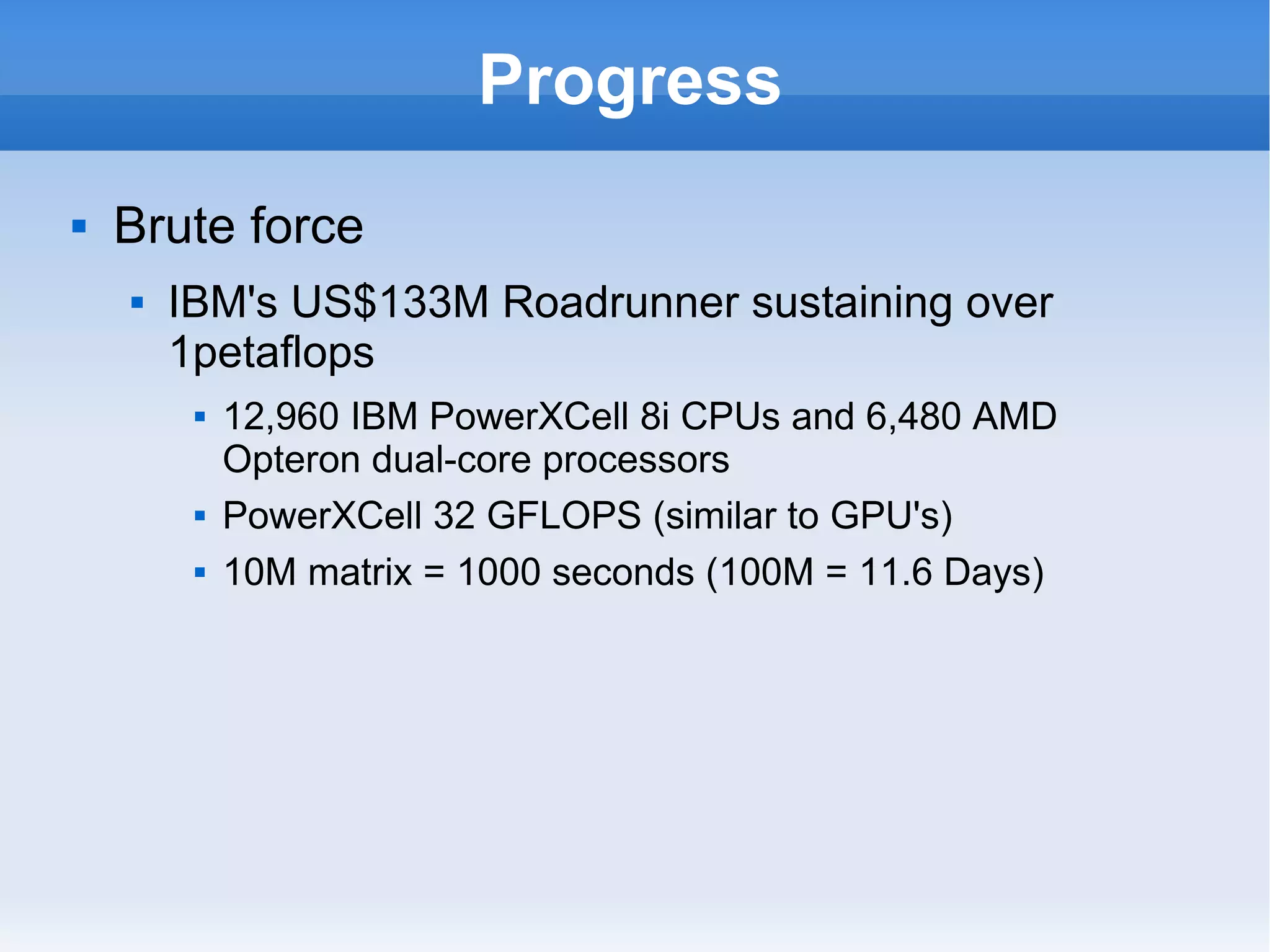 Progress

▪ Brute force

▪ IBM's US$133M Roadrunner sustaining over 1petaflops

▪ 12,960 IBM PowerXCell 8i CPUs and 6,480 AMD Opteron dual-core processors

▪ PowerXCell 32 GFLOPS (similar to GPU's)

▪ 10M matrix = 1000 seconds (100M = 11.6 Days)